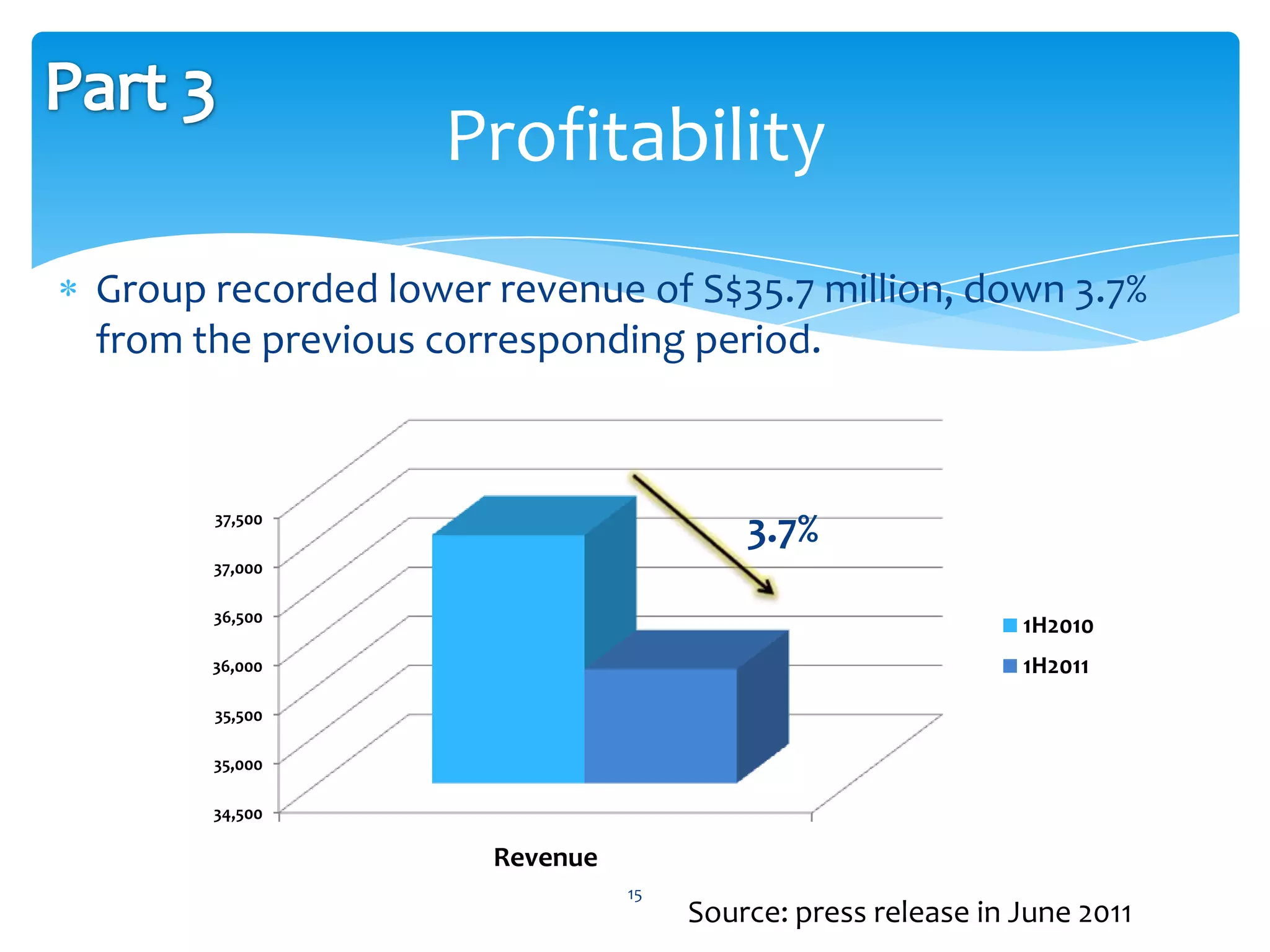 Part 3

Profitability

* Group recorded lower revenue of S$35.7 million, down 3.7% from the previous corresponding period.

37,500
37,000
36,500
36,000
35,500
35,000
34,500

3.7%

1H2010
1H2011

Revenue

15

Source: press release in June 2011